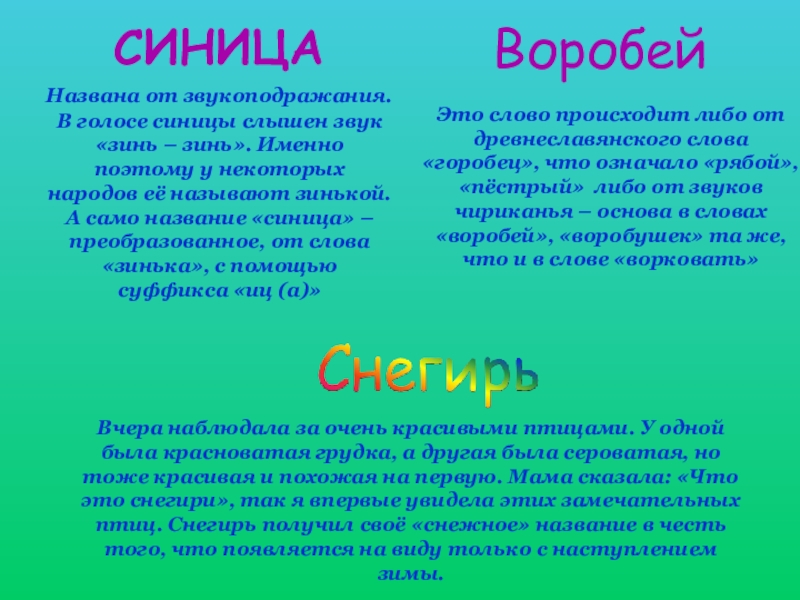 СИНИЦА

Названа от звукоподражания. В голосе синицы слышен звук «зинь – зинь». Именно поэтому у некоторых народов её называют зинькой. А само название «синица» – преобразованное, от слова «зинька», с помощью суффикса «иц (а)»

Воробей

Это слово происходит либо от древнеславянского слова «горобец», что означало «рябой», «пёстрый» либо от звуков чириканья – основа в словах «воробей», «воробушек» та же, что и в слове «ворковать»

Снегирь

Вчера наблюдала за очень красивыми птицами. У одной была красноватая грудка, а другая была сероватая, но тоже красивая и похожая на первую. Мама сказала: «Что это снегири», так я впервые увидела этих замечательных птиц. Снегирь получил своё «снежное» название в честь того, что появляется на виду только с наступлением зимы.